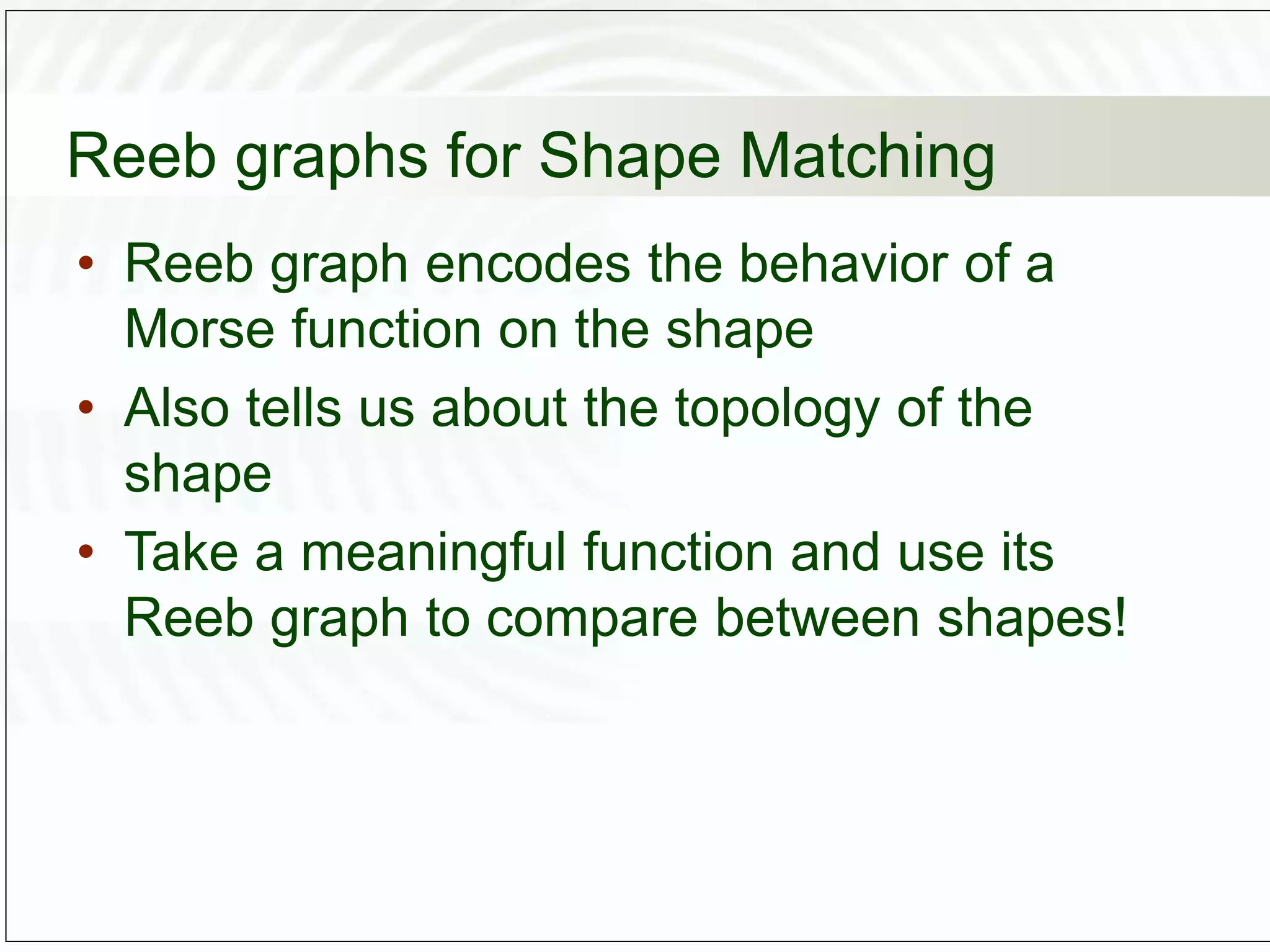 Reeb graphs for Shape Matching

• Reeb graph encodes the behavior of a Morse function on the shape

• Also tells us about the topology of the shape

• Take a meaningful function and use its Reeb graph to compare between shapes!